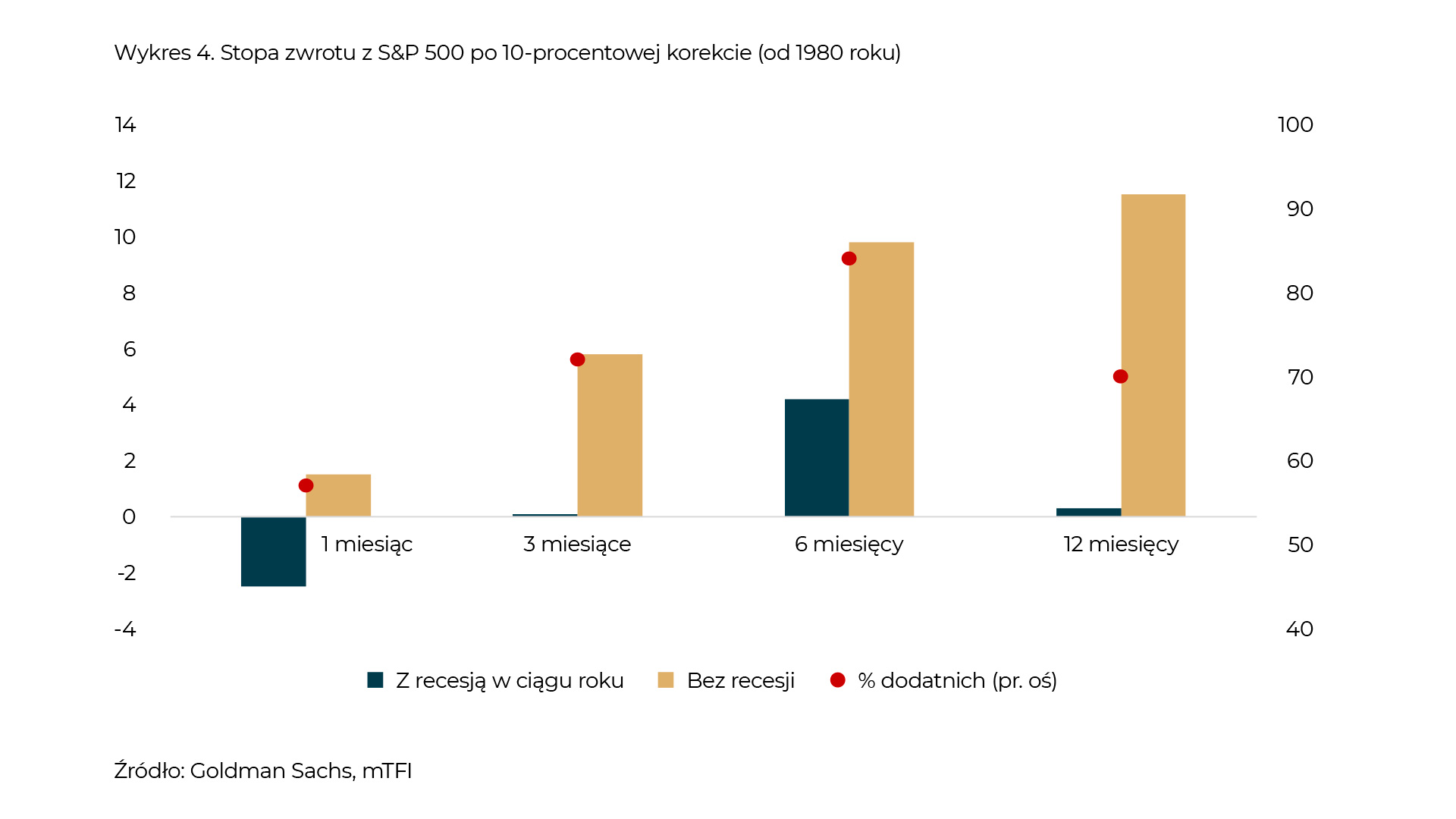 Wykres 4. Stopa zwrotu z S&P 500 po 10-procentowej korekcie (od 1980 roku)

14
12
10
8
6
4
2
0
-2
-4

100
90
80
70
60
50
40

1 miesiąc
3 miesiące
6 miesięcy
12 miesięcy

Z recesją w ciągu roku
Bez recesji
% dodatnich (pr. oś)

Źródło: Goldman Sachs, mTFI